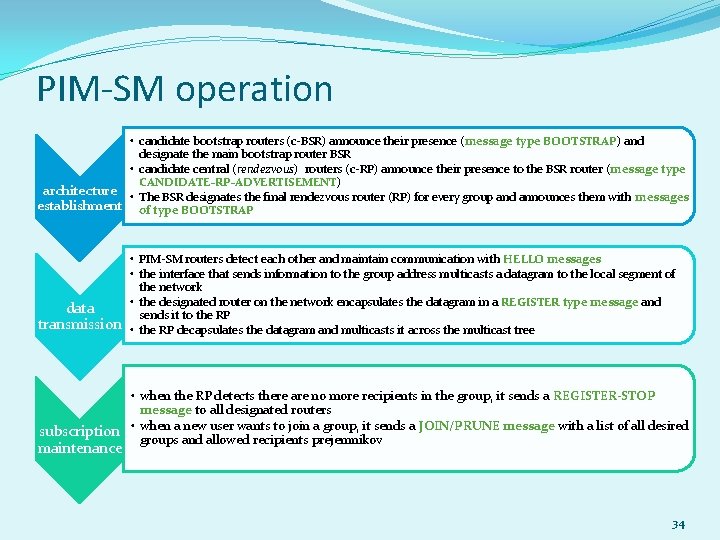 PIM-SM operation

architecture establishment

• candidate bootstrap routers (c-BSR) announce their presence (message type BOOTSTRAP) and designate the main bootstrap router BSR
• candidate central (rendezvous) routers (c-RP) announce their presence to the BSR router (message type CANDIDATE-RP-ADVERTISEMENT)
• The BSR designates the final rendezvous router (RP) for every group and announces them with messages of type BOOTSTRAP

data transmission

• PIM-SM routers detect each other and maintain communication with HELLO messages
• the interface that sends information to the group address multicasts a datagram to the local segment of the network
• the designated router on the network encapsulates the datagram in a REGISTER type message and sends it to the RP
• the RP decapsulates the datagram and multicasts it across the multicast tree

subscription maintenance

• when the RP detects there are no more recipients in the group, it sends a REGISTER-STOP message to all designated routers
• when a new user wants to join a group, it sends a JOIN/PRUNE message with a list of all desired groups and allowed recipients prejemnikov

34